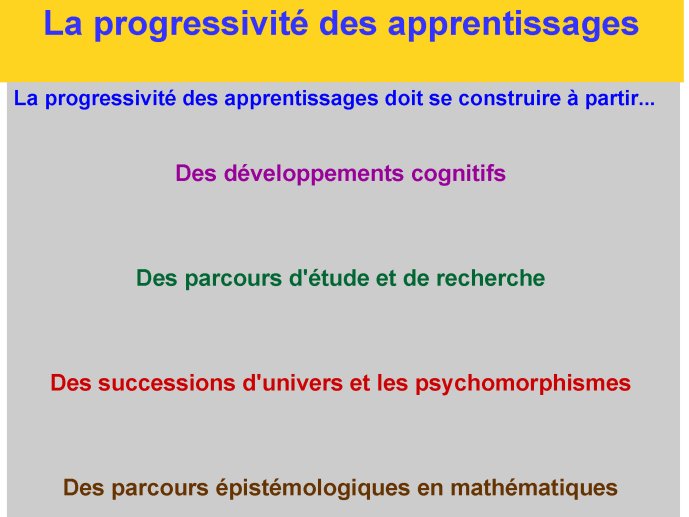 La progressivité des apprentissages

La progressivité des apprentissages doit se construire à partir...

Des développements cognitifs

Des parcours d'étude et de recherche

Des successions d'univers et les psychomorphismes

Des parcours épistémologiques en mathématiques